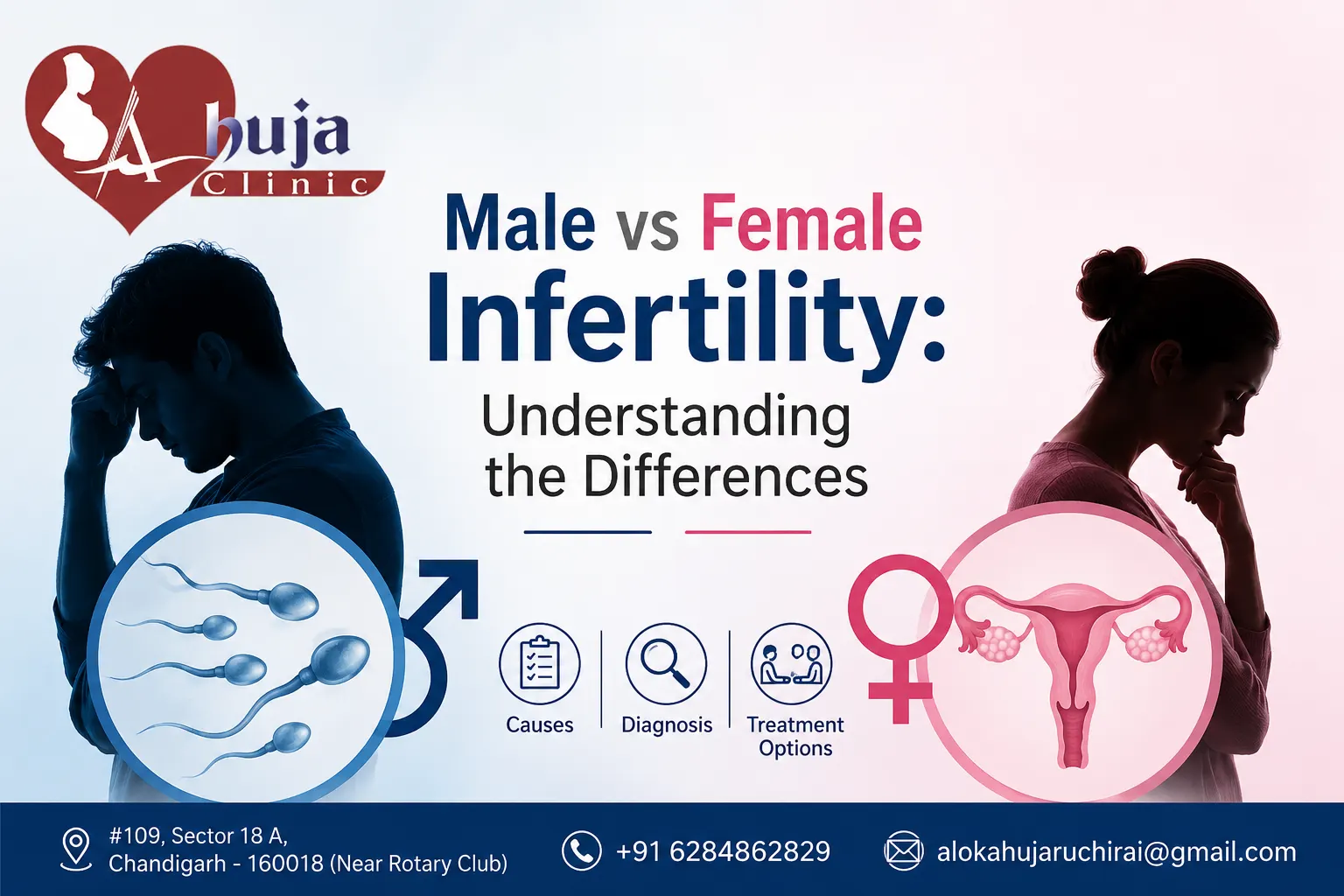 Ahuja Clinic

Male vs Female Infertility: Understanding the Differences

Causes
Diagnosis
Treatment Options

#109, Sector 18 A, Chandigarh - 160018 (Near Rotary Club)
+91 6284862829
alokahujaruchirai@gmail.com